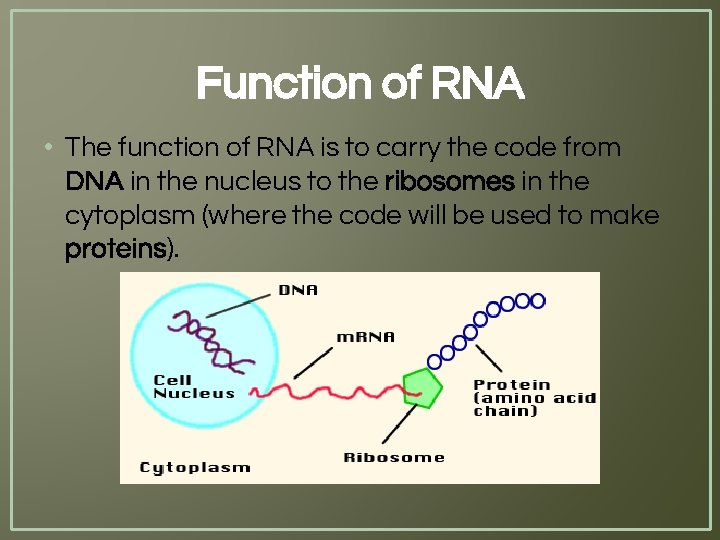 Function of RNA

• The function of RNA is to carry the code from DNA in the nucleus to the ribosomes in the cytoplasm (where the code will be used to make proteins).

DNA

mRNA

Cell Nucleus

Protein (amino acid chain)

Ribosome

Cytoplasm